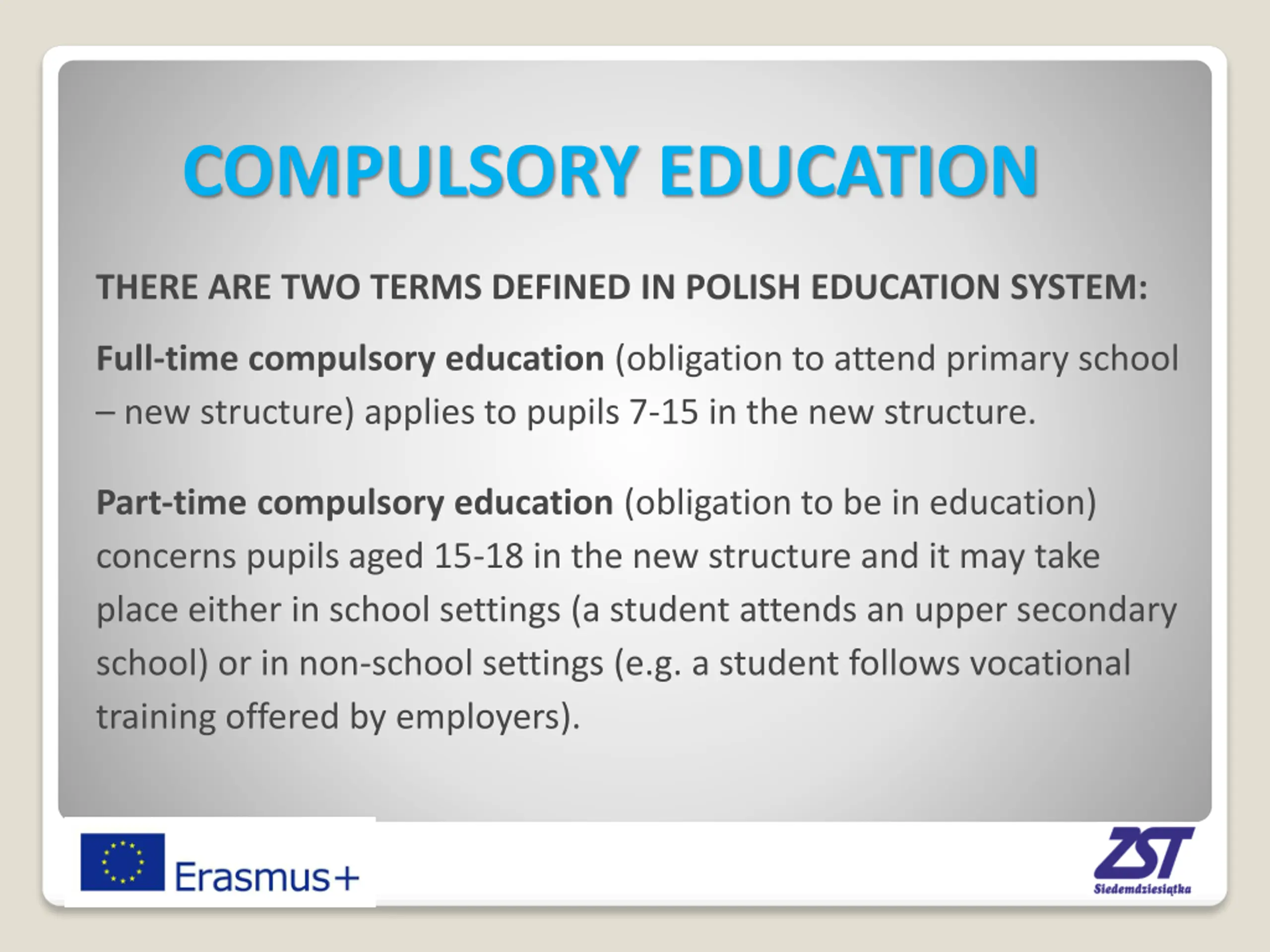 COMPULSORY EDUCATION

THERE ARE TWO TERMS DEFINED IN POLISH EDUCATION SYSTEM:

Full-time compulsory education (obligation to attend primary school – new structure) applies to pupils 7-15 in the new structure.

Part-time compulsory education (obligation to be in education) concerns pupils aged 15-18 in the new structure and it may take place either in school settings (a student attends an upper secondary school) or in non-school settings (e.g. a student follows vocational training offered by employers).

Erasmus+

ZST
Siedemdziesiątka